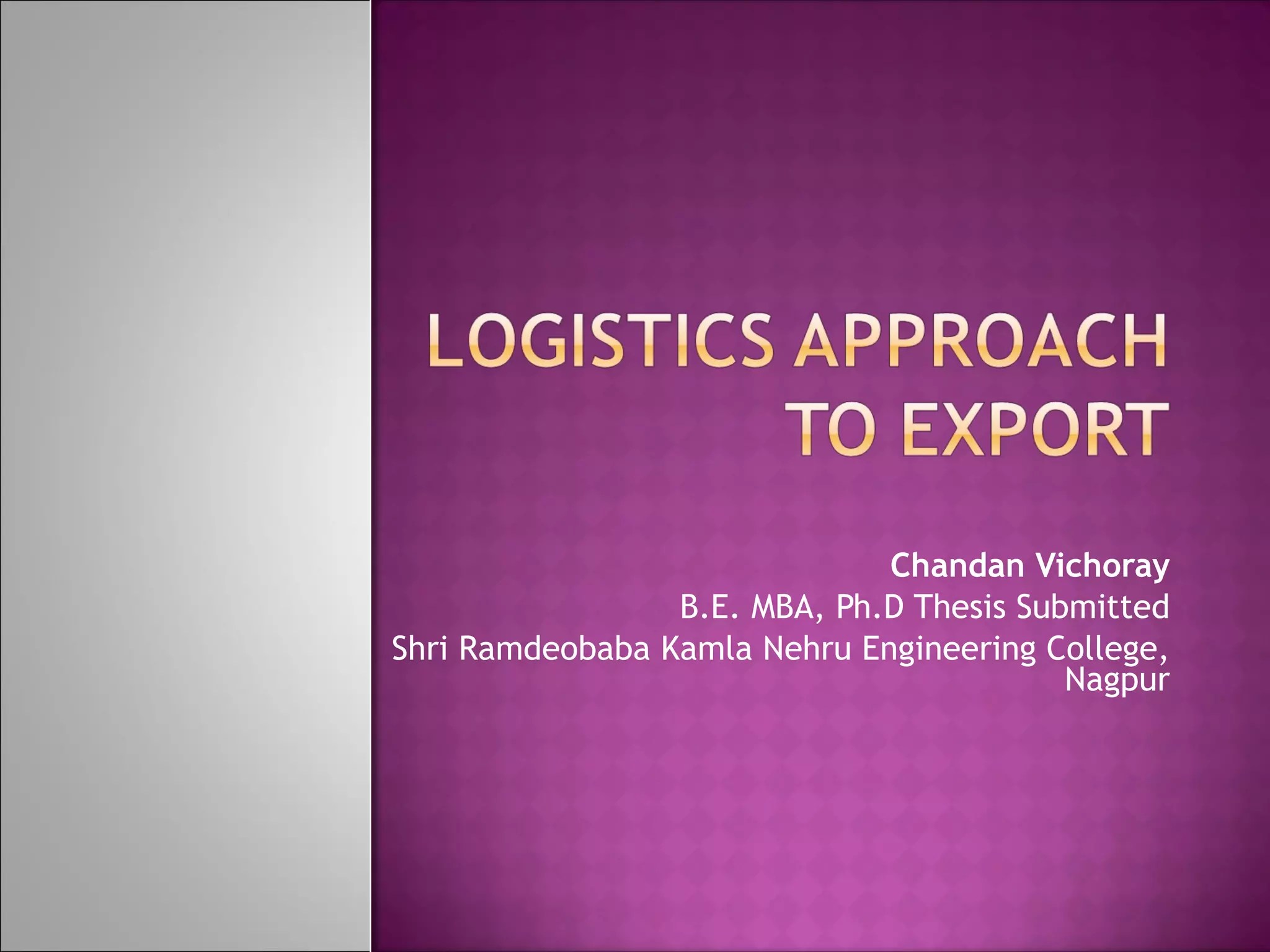 LOGISTICS APPROACH TO EXPORT

Chandan Vichoray
B.E. MBA, Ph.D Thesis Submitted
Shri Ramdeobaba Kamla Nehru Engineering College, Nagpur